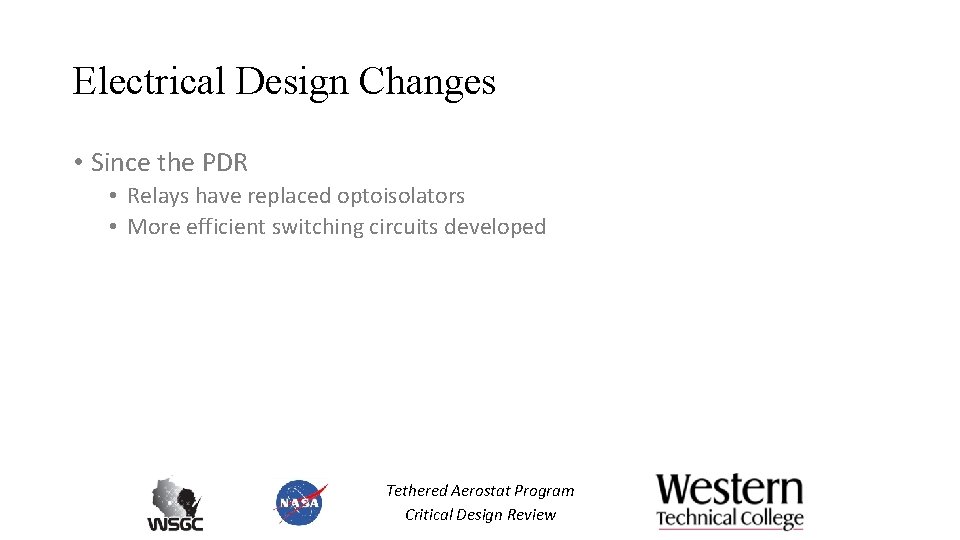 Electrical Design Changes

• Since the PDR
  • Relays have replaced optoisolators
  • More efficient switching circuits developed

WSGC

NASA

Tethered Aerostat Program
Critical Design Review

Western
Technical College